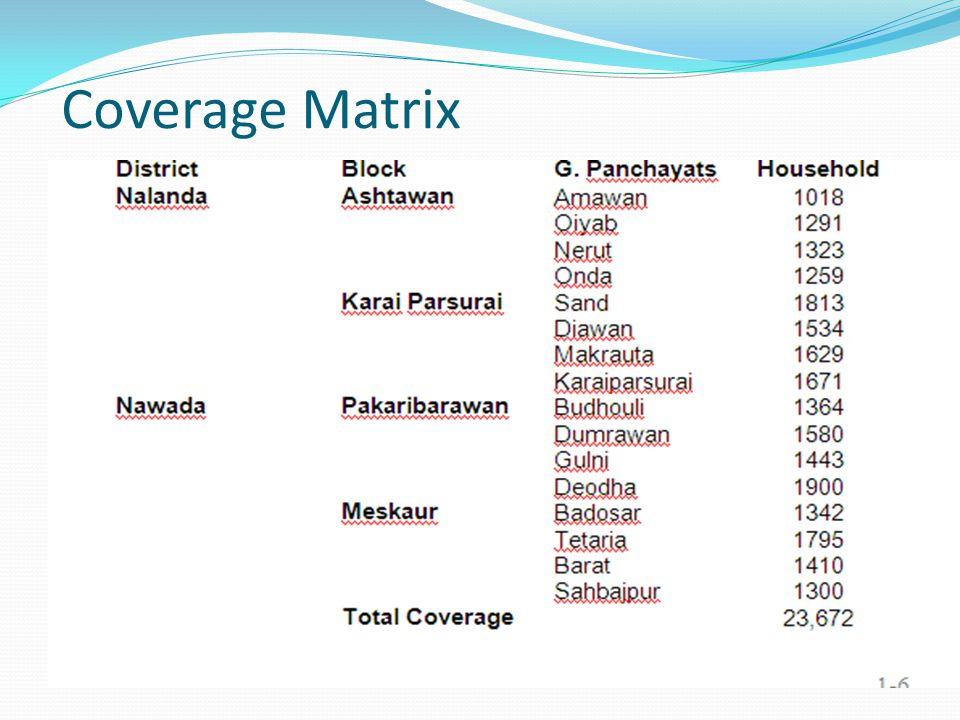 Coverage Matrix

| District | Block | G. Panchayats | Household |
|---|---|---|---|
| Nalanda | Ashtawan | Amawan | 1018 |
| | | Oiyab | 1291 |
| | | Nerut | 1323 |
| | | Onda | 1259 |
| | Karai Parsurai | Sand | 1813 |
| | | Diawan | 1534 |
| | | Makrauta | 1629 |
| | | Karaiparsurai | 1671 |
| Nawada | Pakaribarawan | Budhouli | 1364 |
| | | Dumrawan | 1580 |
| | | Gulni | 1443 |
| | | Deodha | 1900 |
| | Meskaur | Badosar | 1342 |
| | | Tetaria | 1795 |
| | | Barat | 1410 |
| | | Sahbajpur | 1300 |
| | Total Coverage | | 23,672 |

1-6